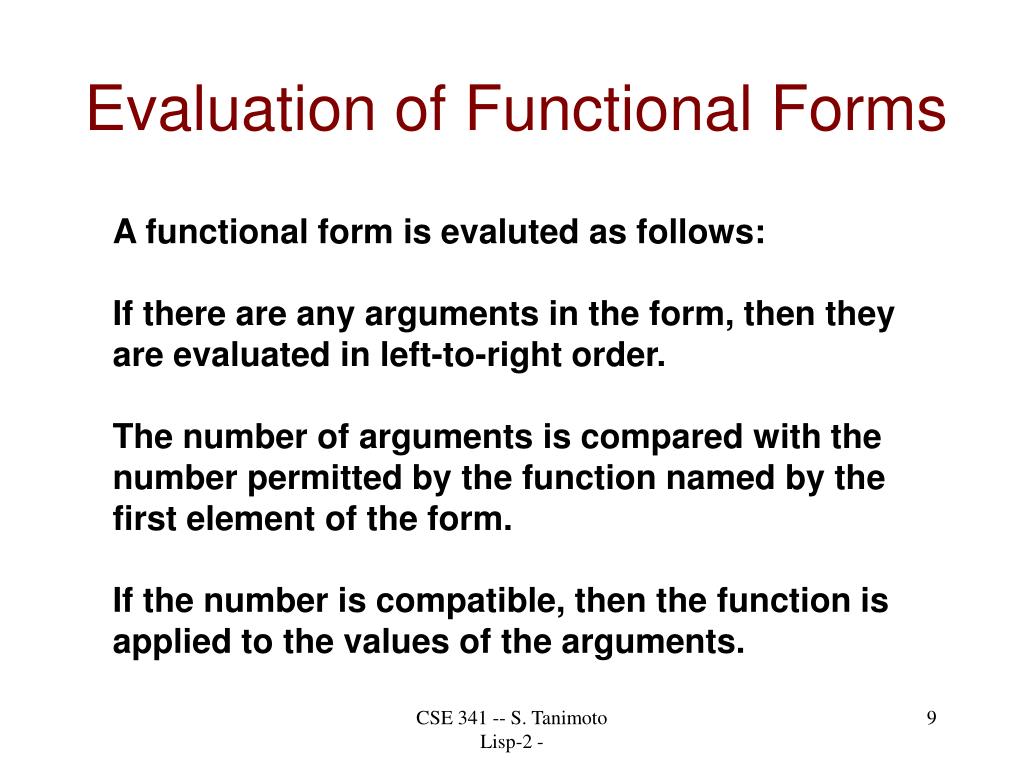 Evaluation of Functional Forms

A functional form is evaluted as follows:

If there are any arguments in the form, then they are evaluated in left-to-right order.

The number of arguments is compared with the number permitted by the function named by the first element of the form.

If the number is compatible, then the function is applied to the values of the arguments.

CSE 341 -- S. Tanimoto
Lisp-2 -

9